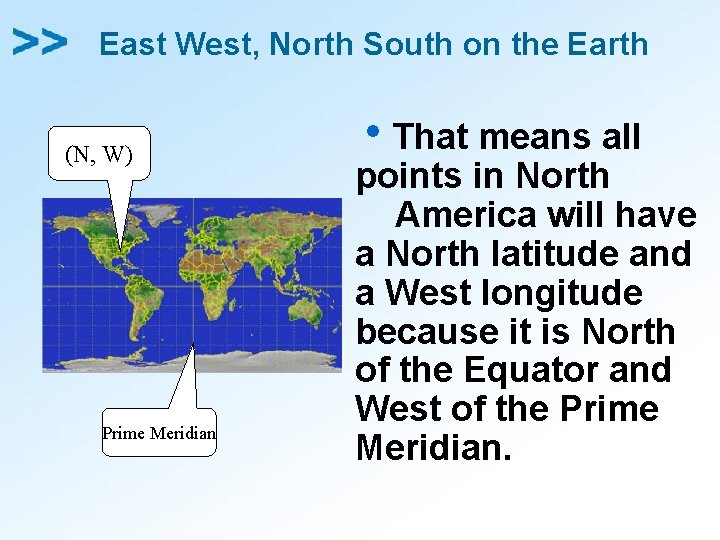 >> East West, North South on the Earth

(N, W)

Prime Meridian

• That means all points in North America will have a North latitude and a West longitude because it is North of the Equator and West of the Prime Meridian.